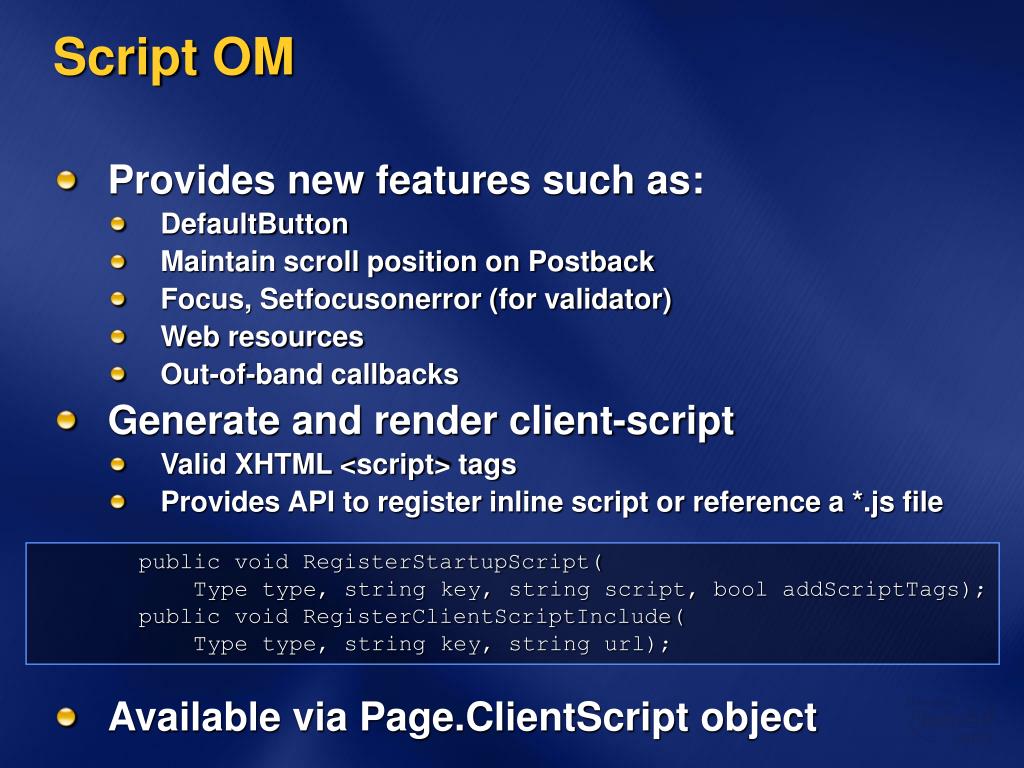 Script OM

Provides new features such as:
DefaultButton
Maintain scroll position on Postback
Focus, Setfocusonerror (for validator)
Web resources
Out-of-band callbacks

Generate and render client-script
Valid XHTML <script> tags
Provides API to register inline script or reference a *.js file

public void RegisterStartupScript(
    Type type, string key, string script, bool addScriptTags);
public void RegisterClientScriptInclude(
    Type type, string key, string url);

Available via Page.ClientScript object